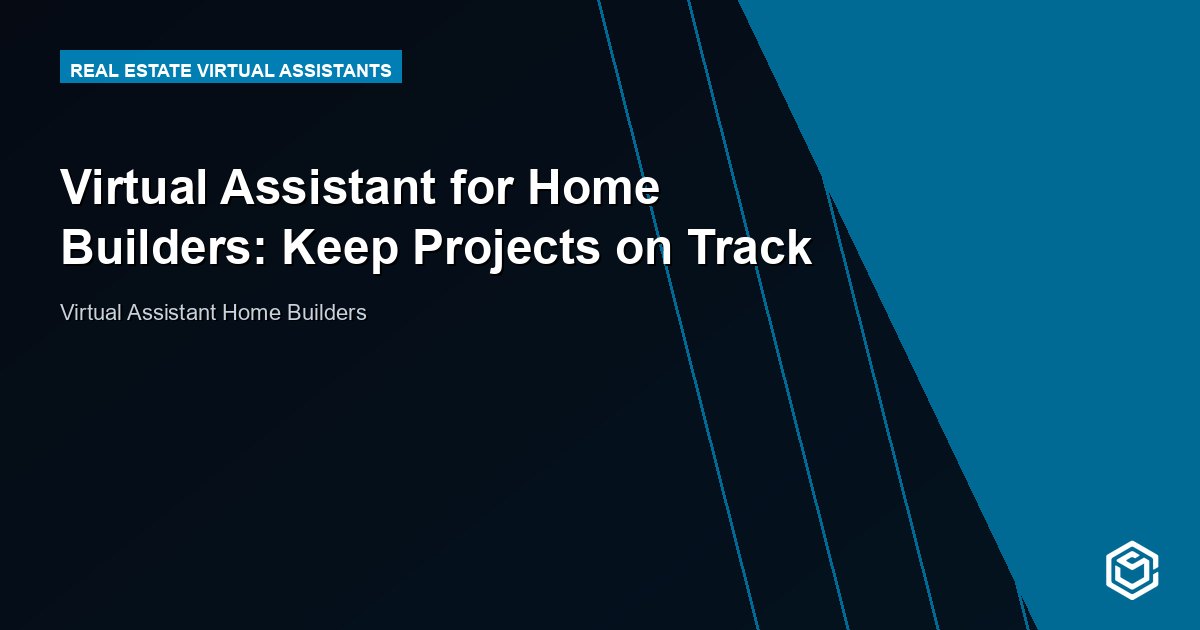 REAL ESTATE VIRTUAL ASSISTANTS

Virtual Assistant for Home Builders: Keep Projects on Track

Virtual Assistant Home Builders